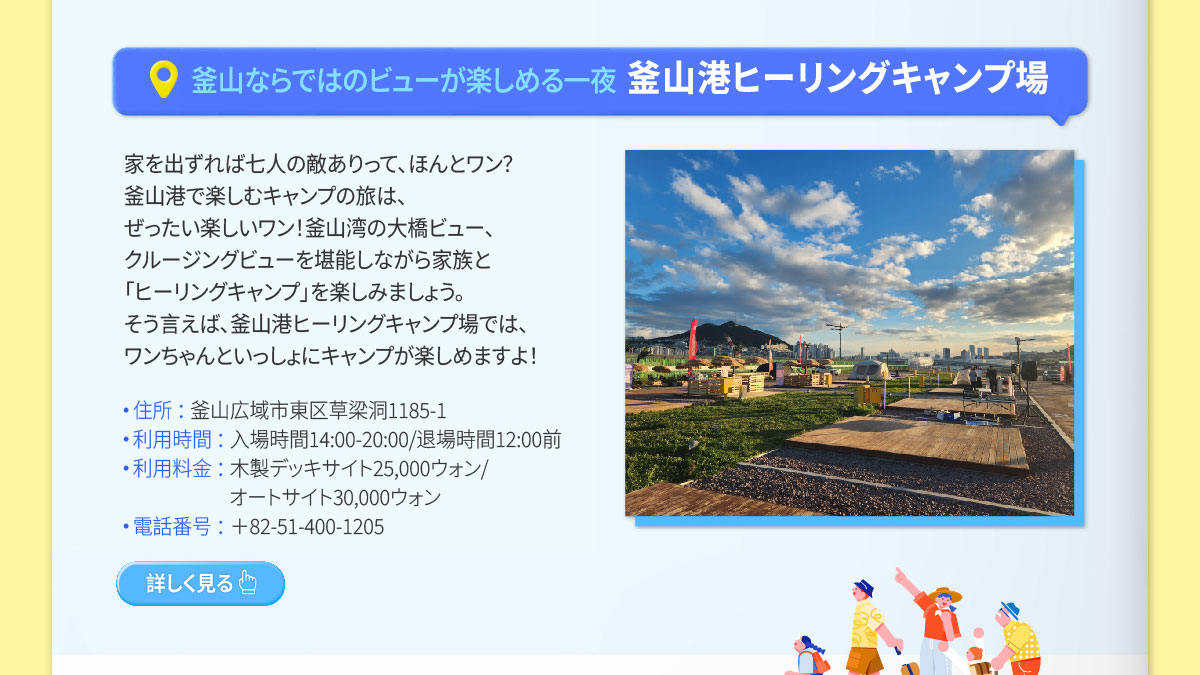 釜山ならではのビューが楽しめる一夜 釜山港ヒーリングキャンプ場

家を出ずれば七人の敵ありって、ほんとワン?
釜山港で楽しむキャンプの旅は、
ぜったい楽しいワン！釜山湾の大橋ビュー、
クルージングビューを堪能しながら家族と
「ヒーリングキャンプ」を楽しみましょう。
そう言えば、釜山港ヒーリングキャンプ場では、
ワンちゃんといっしょにキャンプが楽しめますよ！

• 住所：釜山広域市東区草梁洞1185-1
• 利用時間：入場時間14:00-20:00/退場時間12:00前
• 利用料金：木製デッキサイト25,000ウォン/
オートサイト30,000ウォン
• 電話番号：＋82-51-400-1205

詳しく見る